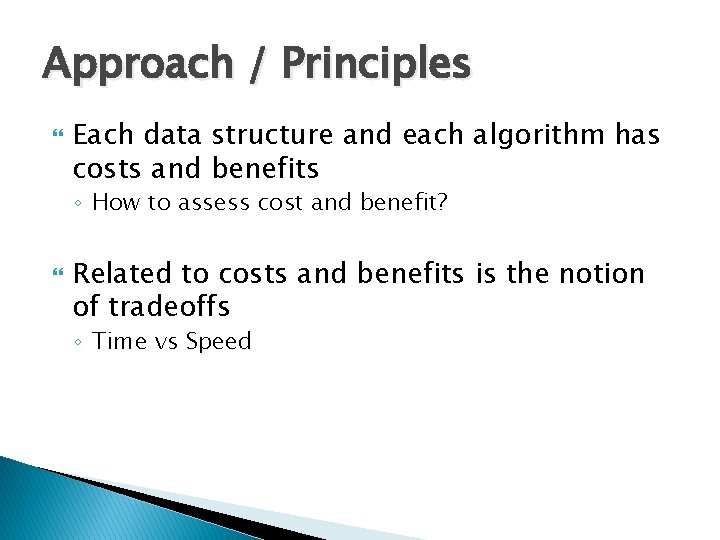 Approach / Principles

Each data structure and each algorithm has costs and benefits

◦ How to assess cost and benefit?

Related to costs and benefits is the notion of tradeoffs

◦ Time vs Speed